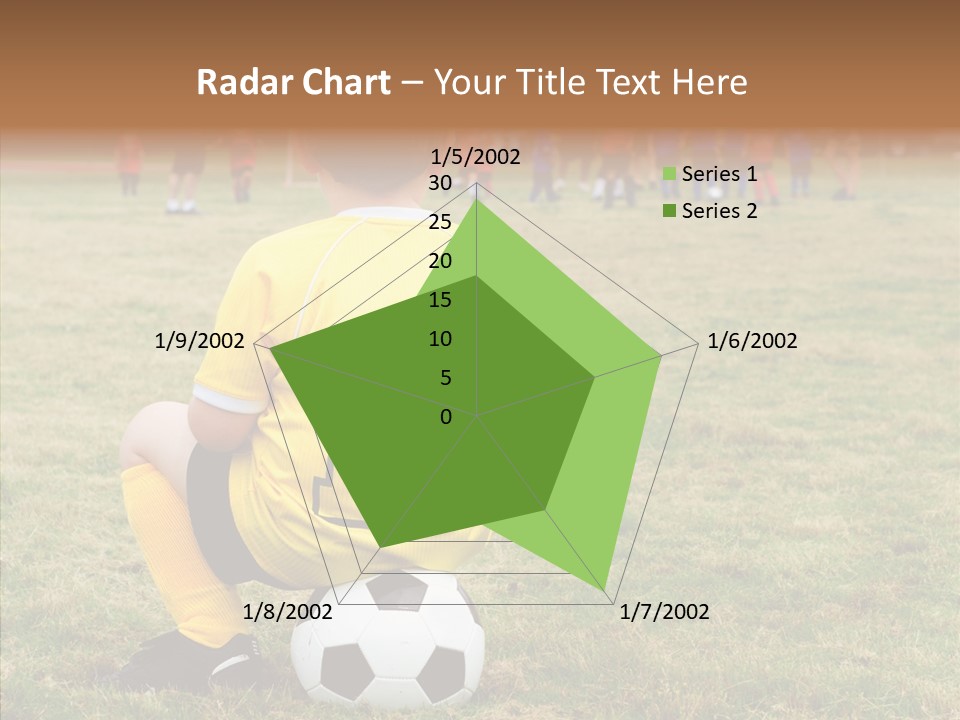 Radar Chart – Your Title Text Here

1/5/2002
30
25
20
15
10
5
0
1/6/2002
1/7/2002
1/8/2002
1/9/2002

Series 1
Series 2